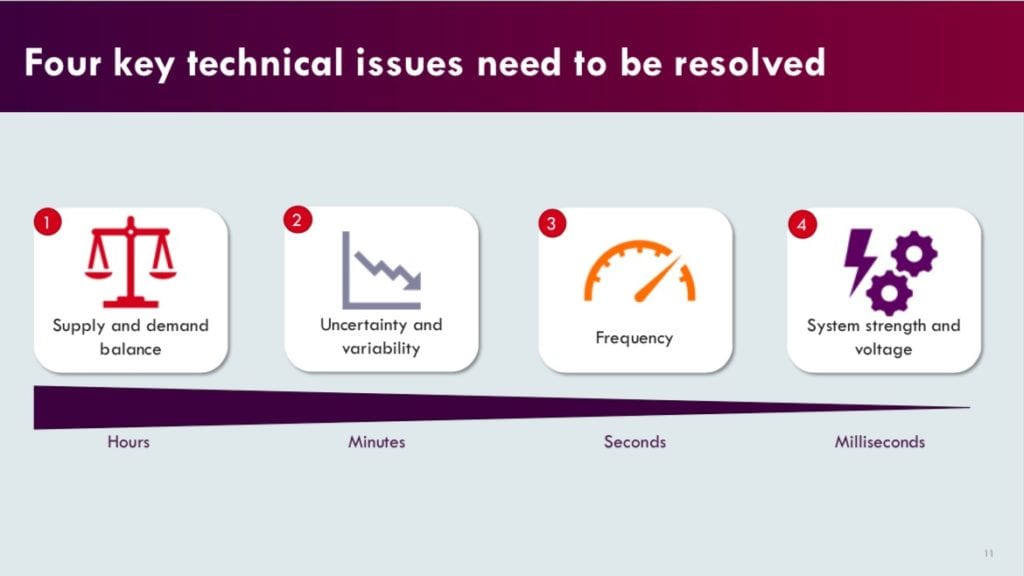 Four key technical issues need to be resolved

1
Supply and demand balance

2
Uncertainty and variability

3
Frequency

4
System strength and voltage

Hours

Minutes

Seconds

Milliseconds

11